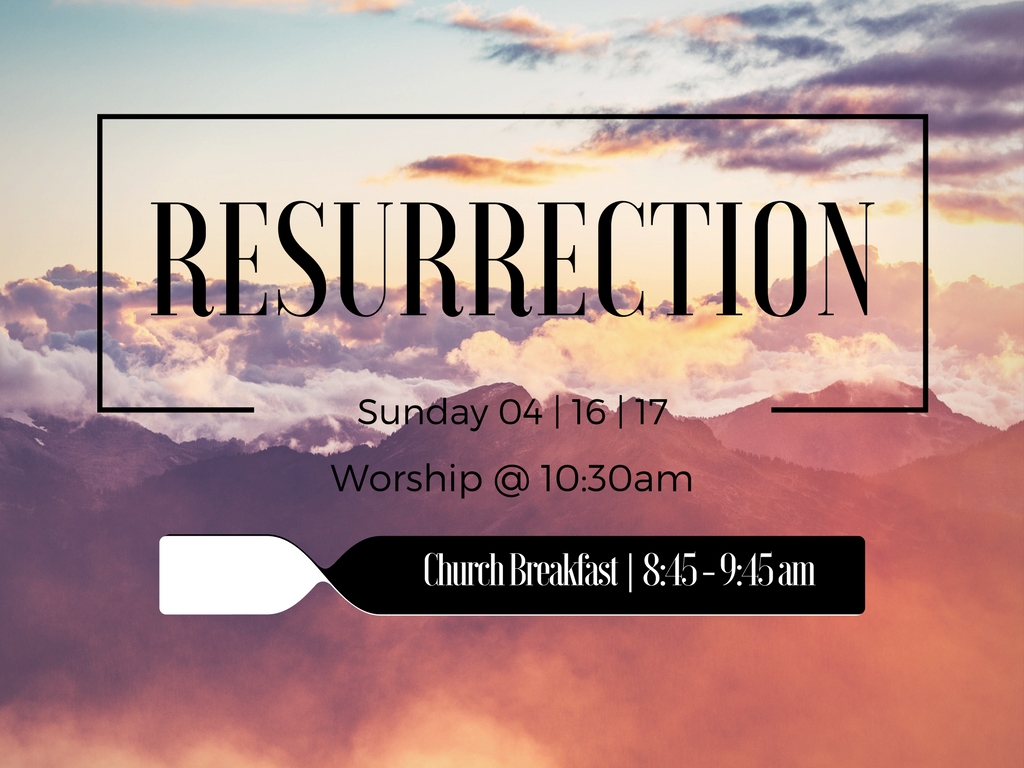 RESURRECTION

Sunday 04 | 16 | 17

Worship @ 10:30am

Church Breakfast | 8:45 - 9:45 am